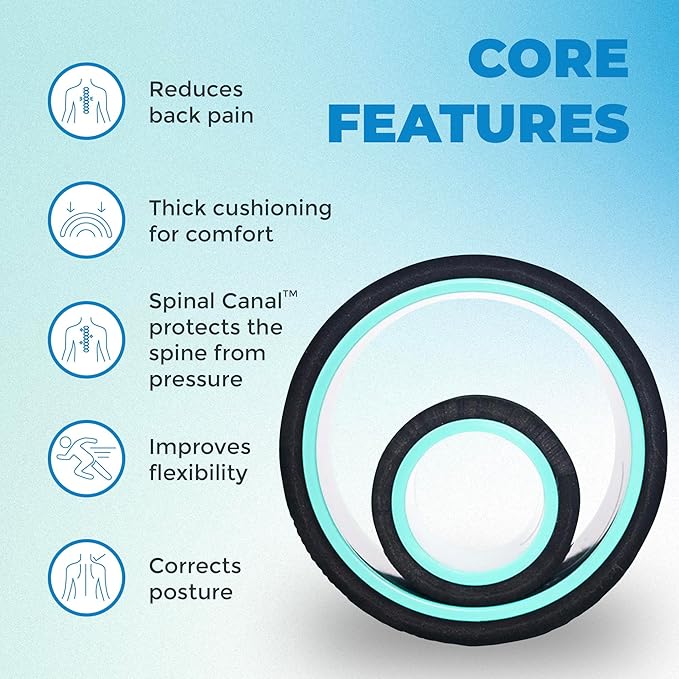 CORE FEATURES

Reduces back pain

Thick cushioning for comfort

Spinal Canal™ protects the spine from pressure

Improves flexibility

Corrects posture